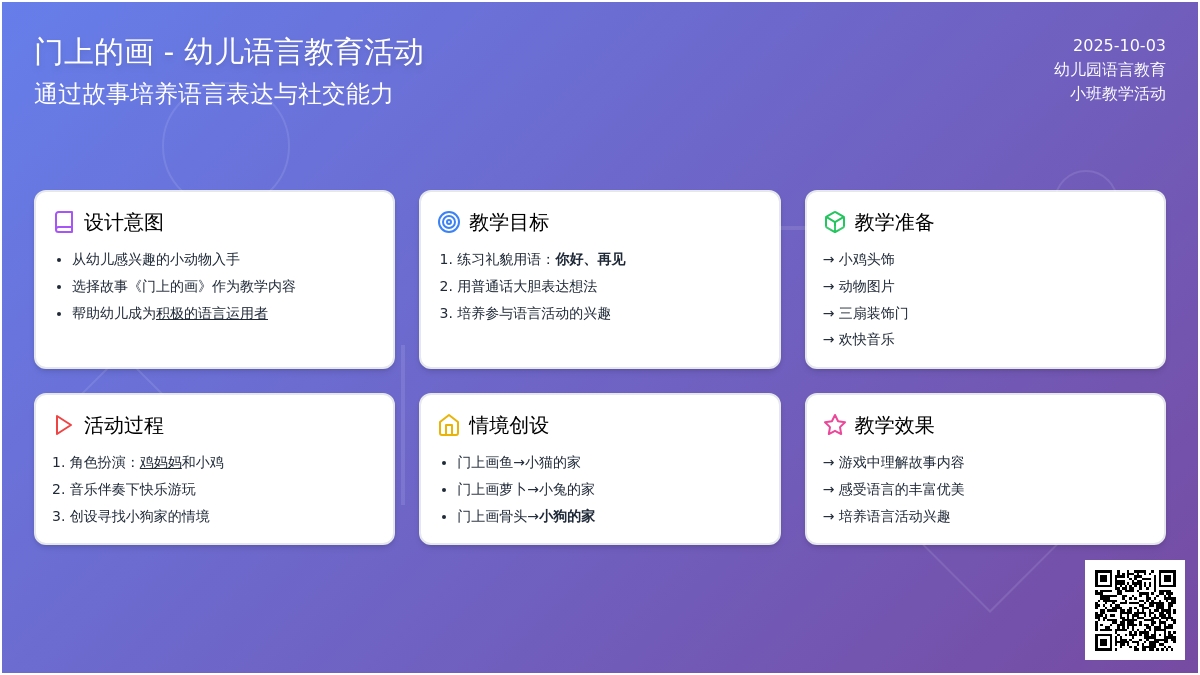 门上的画 - 幼儿语言教育活动
通过故事培养语言表达与社交能力

2025-10-03
幼儿园语言教育
小班教学活动

设计意图
- 从幼儿感兴趣的小动物入手
- 选择故事《门上的画》作为教学内容
- 帮助幼儿成为积极的语言运用者

教学目标
1. 练习礼貌用语：你好、再见
2. 用普通话大胆表达想法
3. 培养参与语言活动的兴趣

教学准备
→ 小鸡头饰
→ 动物图片
→ 三扇装饰门
→ 欢快音乐

活动过程
1. 角色扮演：鸡妈妈和小鸡
2. 音乐伴奏下快乐游玩
3. 创设寻找小狗家的情境

情境创设
- 门上画鱼→小猫的家
- 门上画萝卜→小兔的家
- 门上画骨头→小狗的家

教学效果
→ 游戏中理解故事内容
→ 感受语言的丰富优美
→ 培养语言活动兴趣